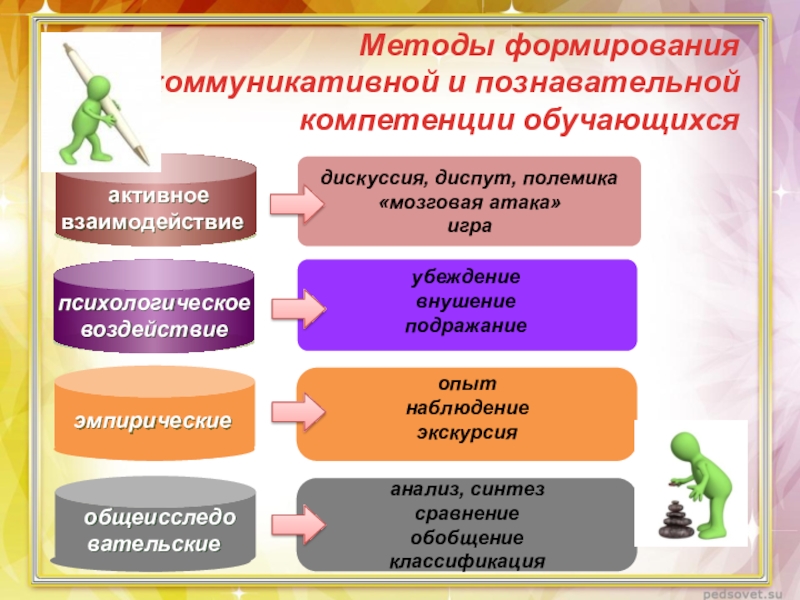 Методы формирования коммуникативной и познавательной компетенции обучающихся

активное взаимодействие

дискуссия, диспут, полемика
«мозговая атака»
игра

психологическое воздействие

убеждение
внушение
подражание

эмпирические

опыт
наблюдение
экскурсия

общеисследо вательские

анализ, синтез
сравнение
обобщение
классификация

pedsovet.su